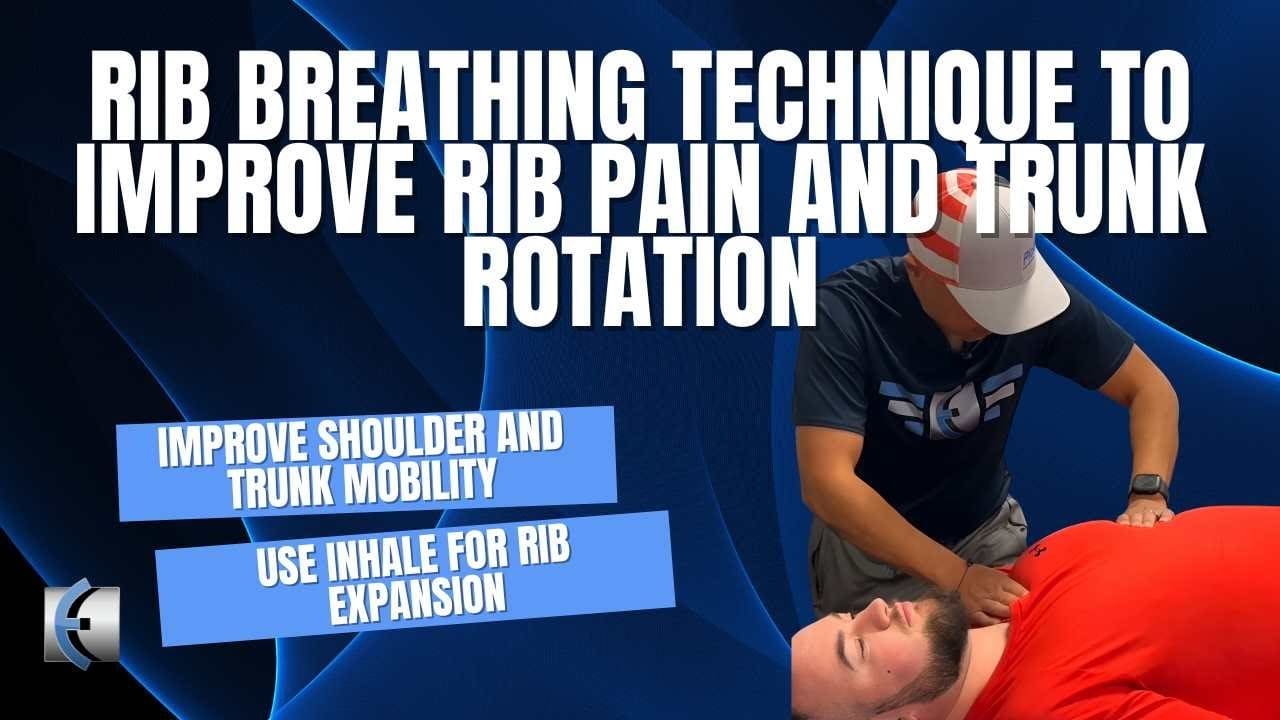 RIB BREATHING TECHNIQUE TO IMPROVE RIB PAIN AND TRUNK ROTATION

IMPROVE SHOULDER AND TRUNK MOBILITY

USE INHALE FOR RIB EXPANSION